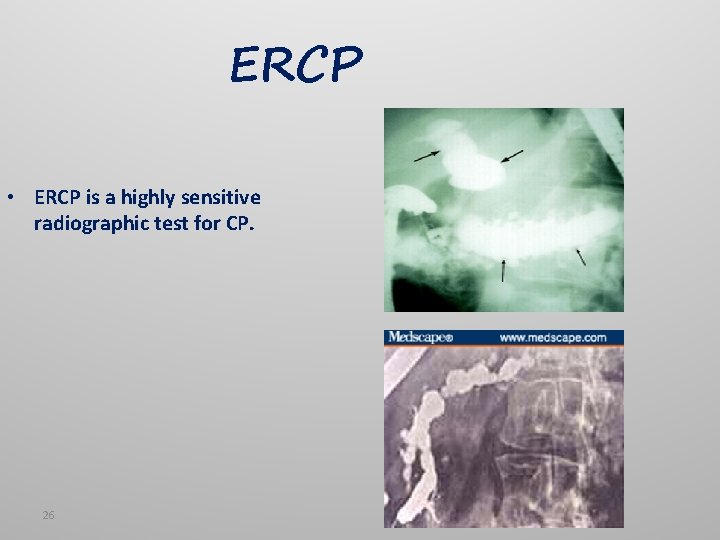 ERCP

• ERCP is a highly sensitive radiographic test for CP.

Medscape® www.medscape.com

26